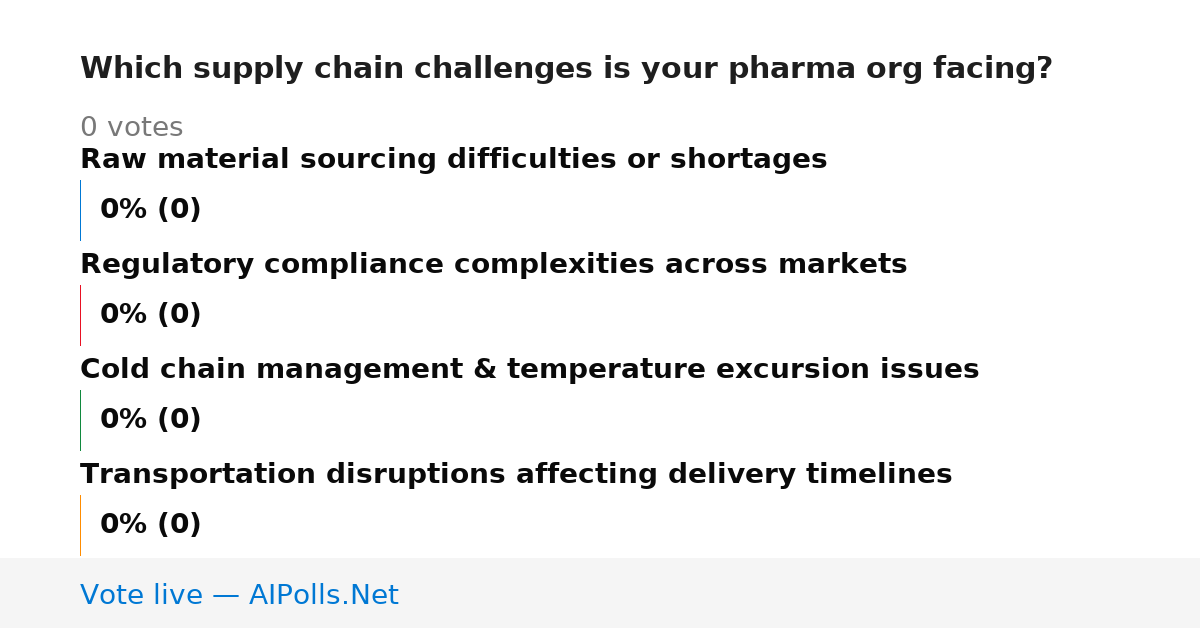 Which supply chain challenges is your pharma org facing?

0 votes

Raw material sourcing difficulties or shortages

0% (0)

Regulatory compliance complexities across markets

0% (0)

Cold chain management & temperature excursion issues

0% (0)

Transportation disruptions affecting delivery timelines

0% (0)

Vote live — AIPolls.Net